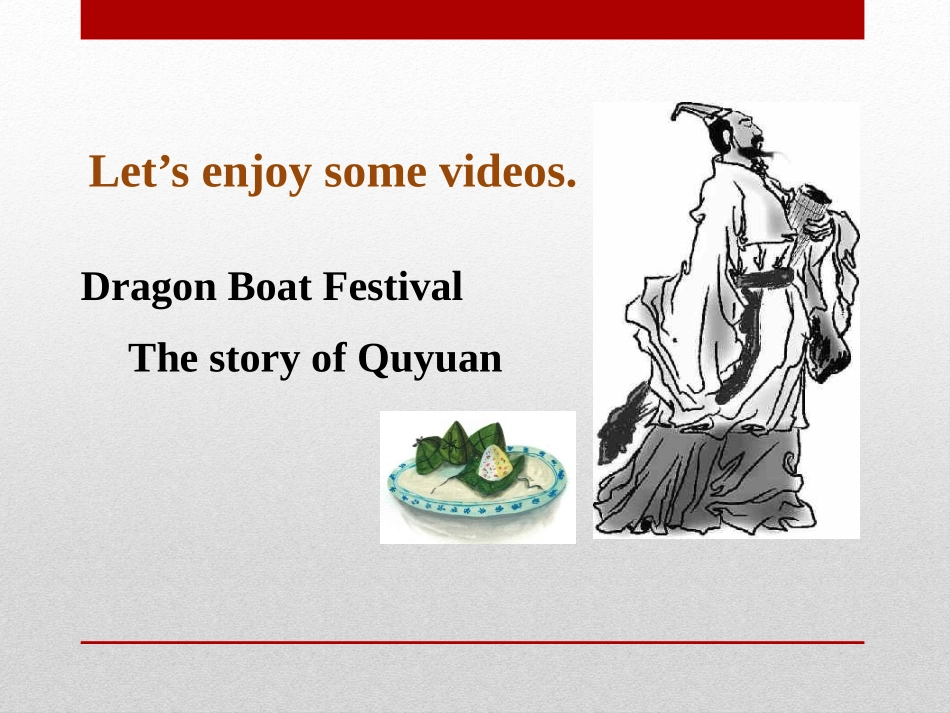 Let’s enjoy some videos.

Dragon Boat Festival

The story of Quyuan